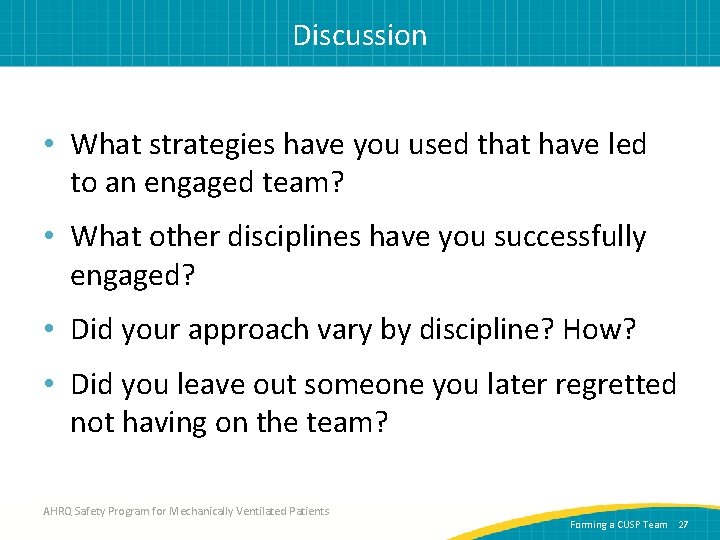 Discussion

• What strategies have you used that have led to an engaged team?

• What other disciplines have you successfully engaged?

• Did your approach vary by discipline? How?

• Did you leave out someone you later regretted not having on the team?

AHRQ Safety Program for Mechanically Ventilated Patients

Forming a CUSP Team 27